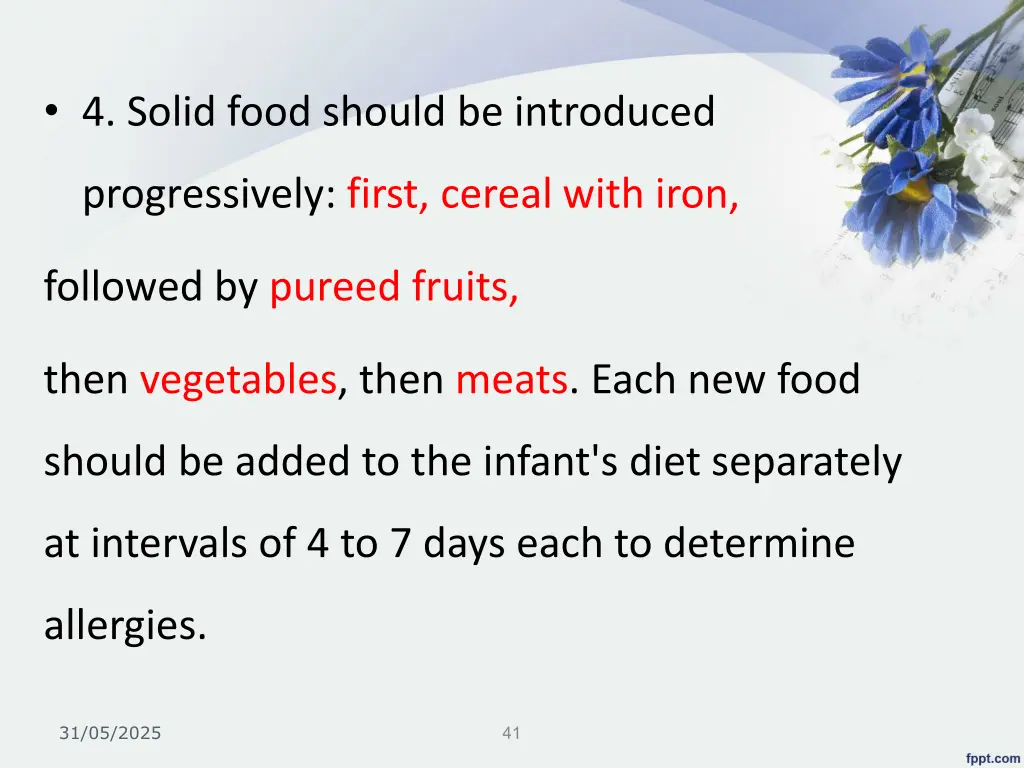 • 4. Solid food should be introduced progressively: first, cereal with iron,

followed by pureed fruits,

then vegetables, then meats. Each new food should be added to the infant's diet separately at intervals of 4 to 7 days each to determine allergies.

31/05/2025

41

fppt.com